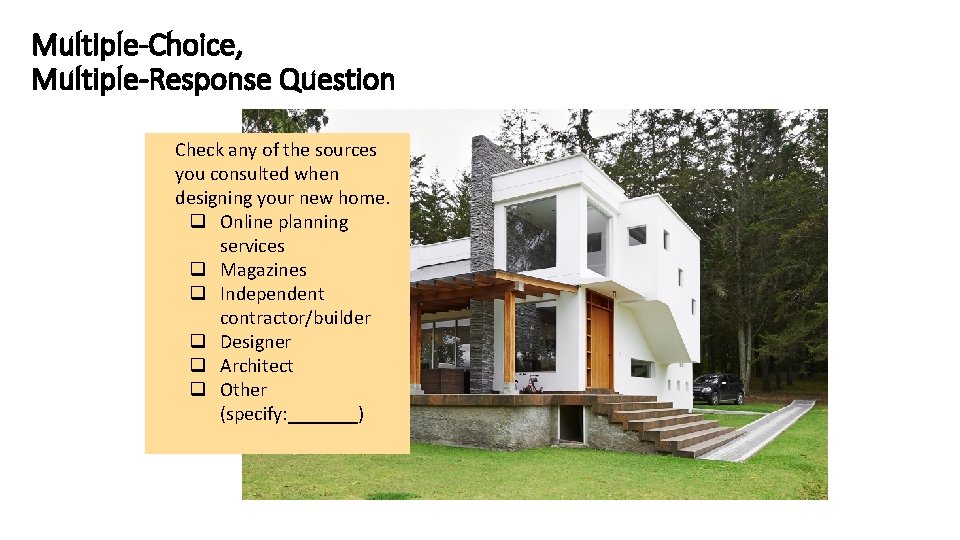 Multiple-Choice, Multiple-Response Question

Check any of the sources you consulted when designing your new home.
❑ Online planning services
❑ Magazines
❑ Independent contractor/builder
❑ Designer
❑ Architect
❑ Other (specify:_______)